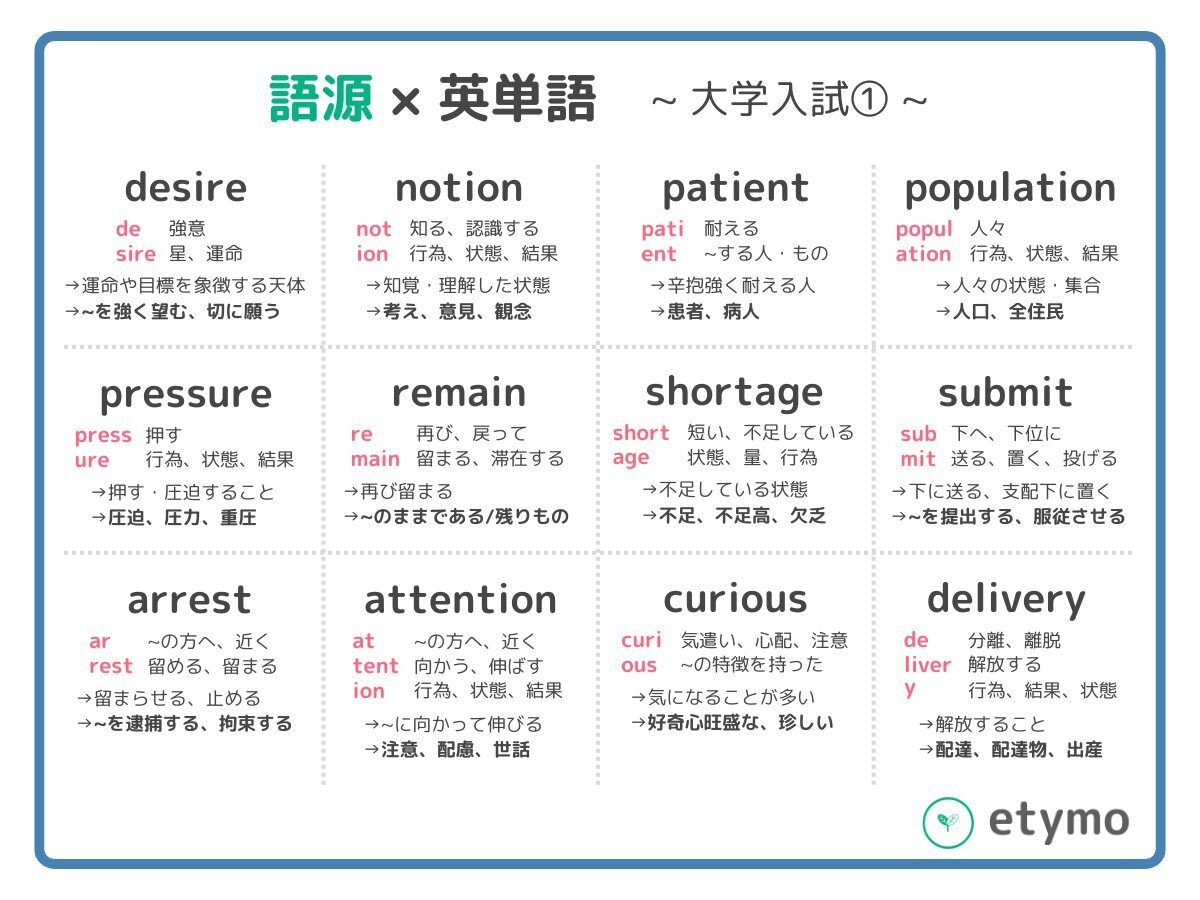 語源 × 英単語 ~ 大学入試① ~

desire
de 強意
sire 星、運命
→運命や目標を象徴する天体
→~を強く望む、切に願う

notion
not 知る、認識する
ion 行為、状態、結果
→知覚・理解した状態
→考え、意見、観念

patient
pati 耐える
ent ~する人・もの
→辛抱強く耐える人
→患者、病人

population
popul 人々
ation 行為、状態、結果
→人々の状態・集合
→人口、全住民

pressure
press 押す
ure 行為、状態、結果
→押す・圧迫すること
→圧迫、圧力、重圧

remain
re 再び、戻って
main 留まる、滞在する
→再び留まる
→~のままである/残りもの

shortage
short 短い、不足している
age 状態、量、行為
→不足している状態
→不足、不足高、欠乏

submit
sub 下へ、下位に
mit 送る、置く、投げる
→下に送る、支配下に置く
→~を提出する、服従させる

arrest
ar ~の方へ、近く
rest 留める、留まる
→留まらせる、止める
→~を逮捕する、拘束する

attention
at ~の方へ、近く
tent 向かう、伸ばす
ion 行為、状態、結果
→~に向かって伸びる
→注意、配慮、世話

curious
curi 気遣い、心配、注意
ous ~の特徴を持った
→気になることが多い
→好奇心旺盛な、珍しい

delivery
de 分離、離脱
liver 解放する
y 行為、結果、状態
→解放すること
→配達、配達物、出産

etymo